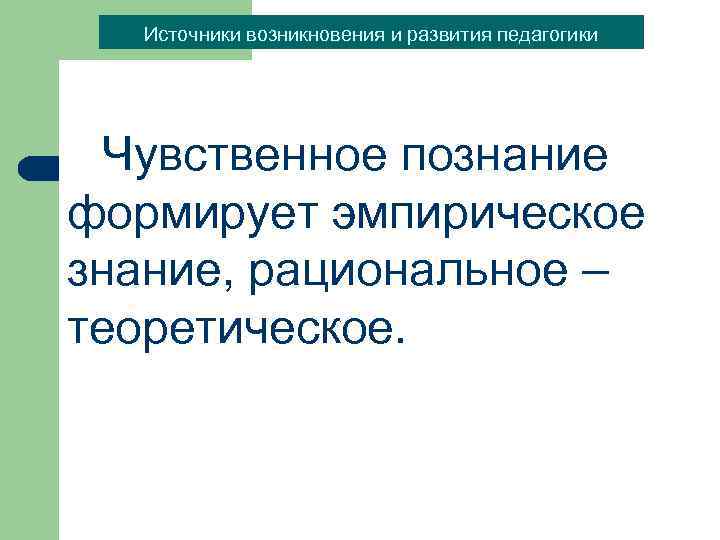 Источники возникновения и развития педагогики

Чувственное познание формирует эмпирическое знание, рациональное – теоретическое.